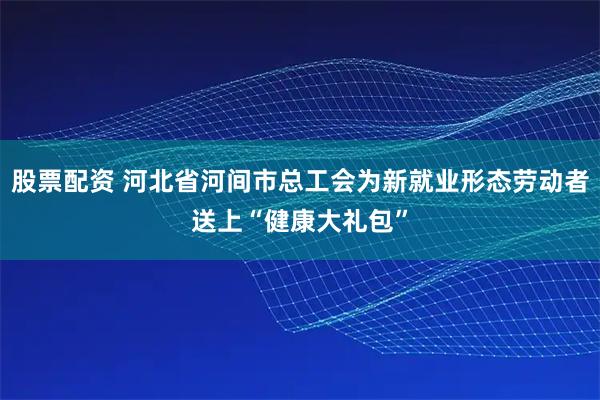 股票配资 河北省河间市总工会为新就业形态劳动者送上“健康大礼包”